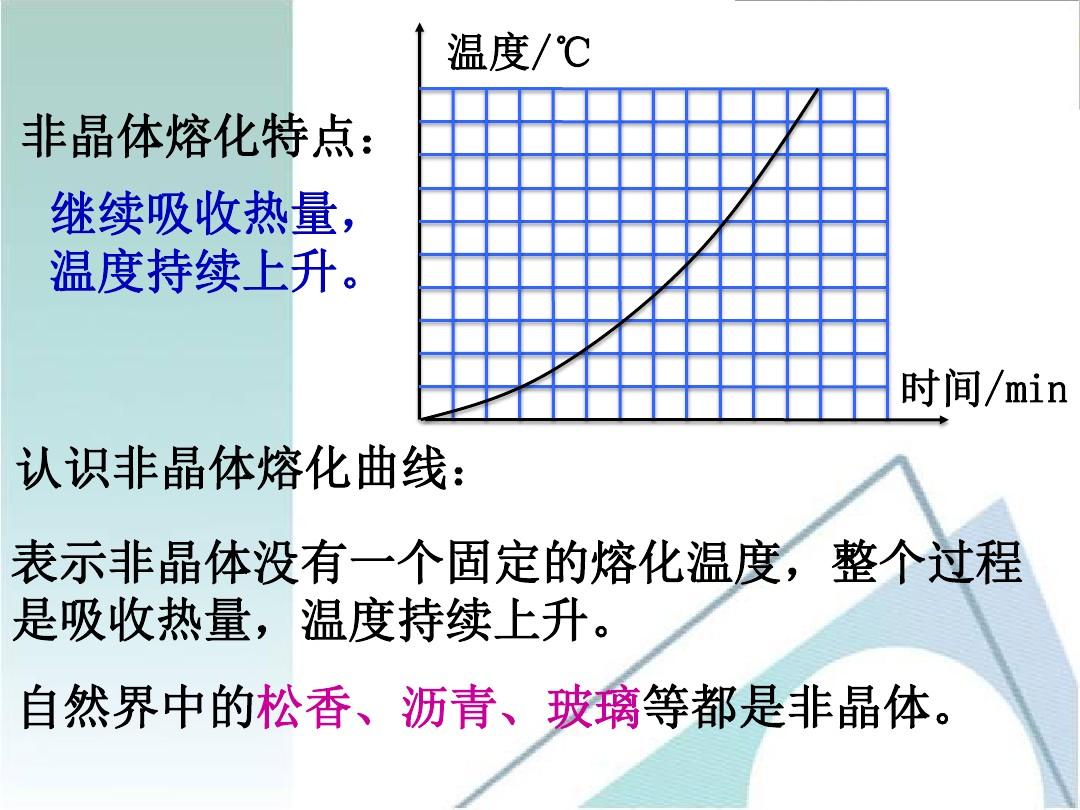 温度/℃

非晶体熔化特点：

继续吸收热量，温度持续上升。

时间/min

认识非晶体熔化曲线：

表示非晶体没有一个固定的熔化温度，整个过程是吸收热量，温度持续上升。

自然界中的松香、沥青、玻璃等都是非晶体。